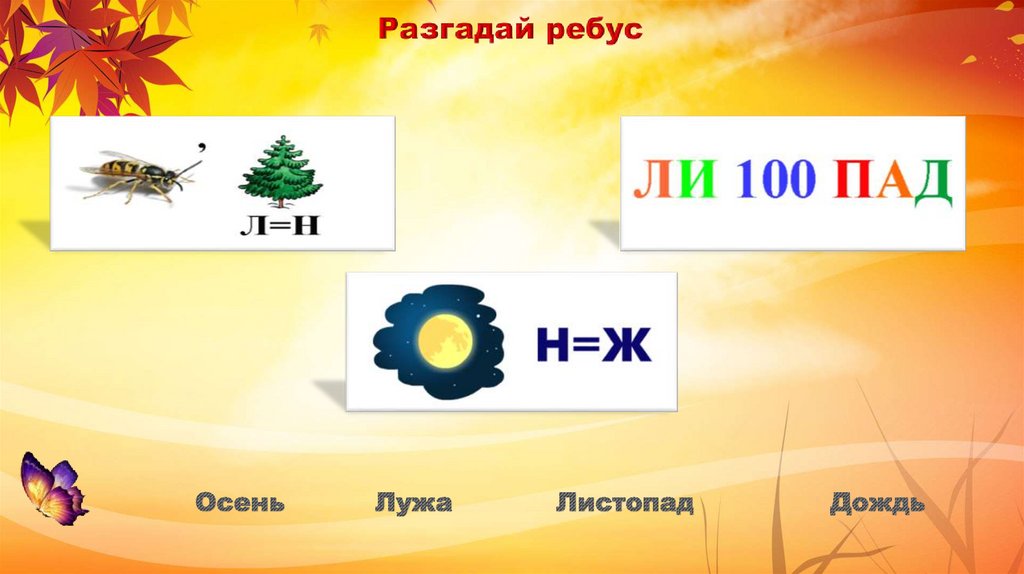 Разгадай ребус

,

Л=Н

ЛИ 100 ПАД

Н=Ж

Осень Лужа Листопад Дождь